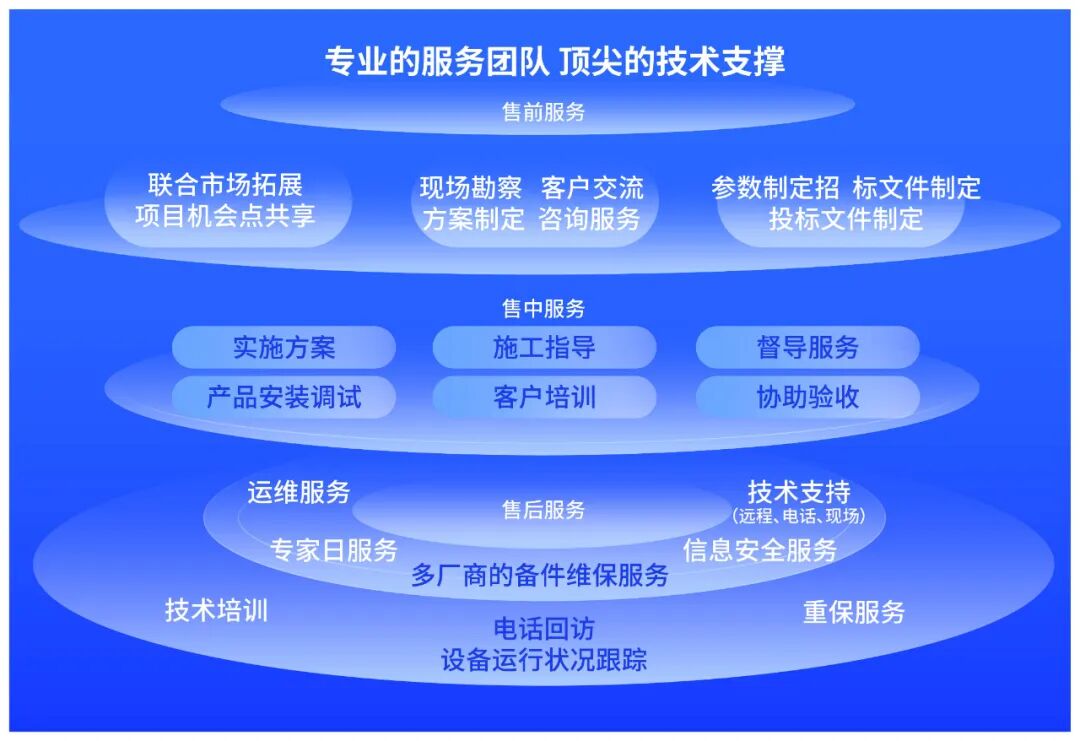 专业的服务团队 顶尖的技术支撑

售前服务

联合市场拓展
项目机会点共享

现场勘察 客户交流
方案制定 咨询服务

参数制定招 标文件制定
投标文件制定

售中服务

实施方案

施工指导

督导服务

产品安装调试

客户培训

协助验收

运维服务

售后服务

技术支持
(远程、电话、现场)

专家日服务

信息安全服务

多厂商的备件维保服务

技术培训

重保服务

电话回访
设备运行状况跟踪